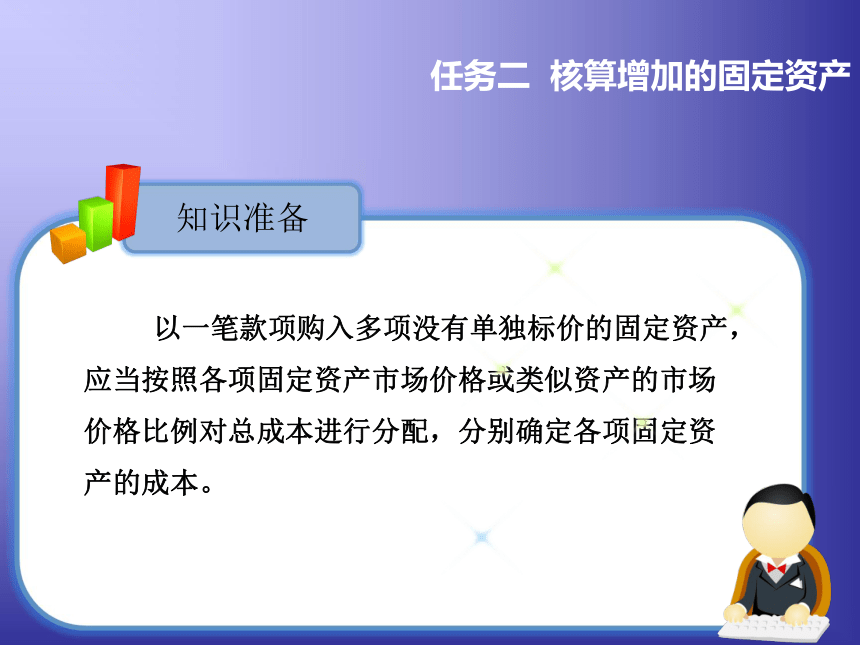 任务二 核算增加的固定资产

知识准备

以一笔款项购入多项没有单独标价的固定资产，应当按照各项固定资产市场价格或类似资产的市场价格比例对总成本进行分配，分别确定各项固定资产的成本。